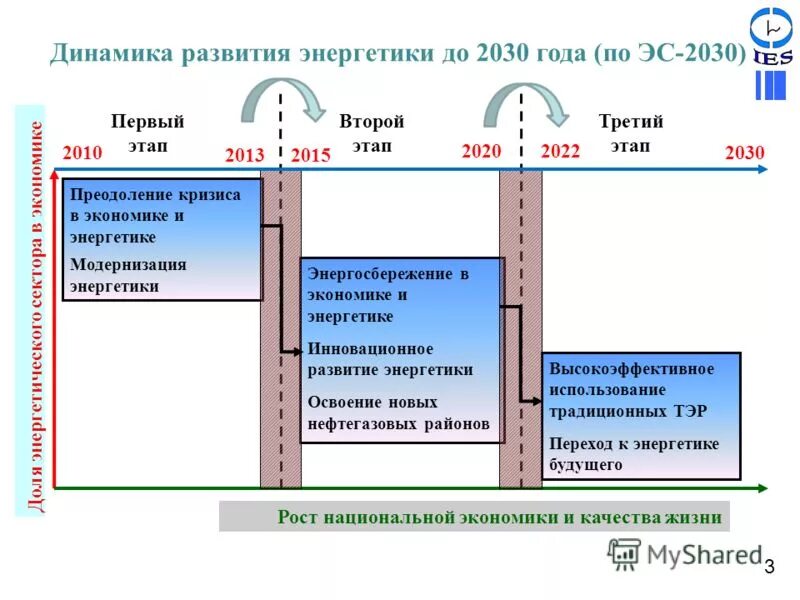 Динамика развития энергетики до 2030 года (по ЭС-2030)

IES

Доля энергетического сектора в экономике

Первый этап

Второй этап

Третий этап

2010

2013

2015

2020

2022

2030

Преодоление кризиса в экономике и энергетике

Модернизация энергетики

Энергосбережение в экономике и энергетике

Инновационное развитие энергетики

Освоение новых нефтегазовых районов

Высокоэффективное использование традиционных ТЭР

Переход к энергетике будущего

Рост национальной экономики и качества жизни

MyShared

3